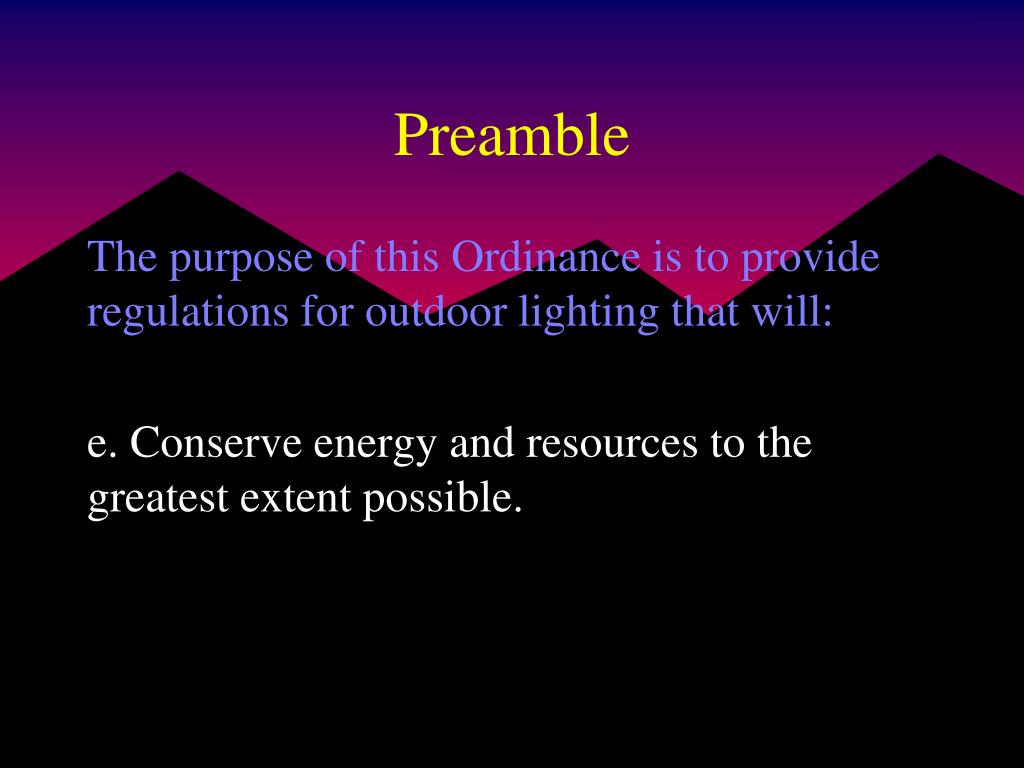 Preamble

The purpose of this Ordinance is to provide regulations for outdoor lighting that will:

e. Conserve energy and resources to the greatest extent possible.